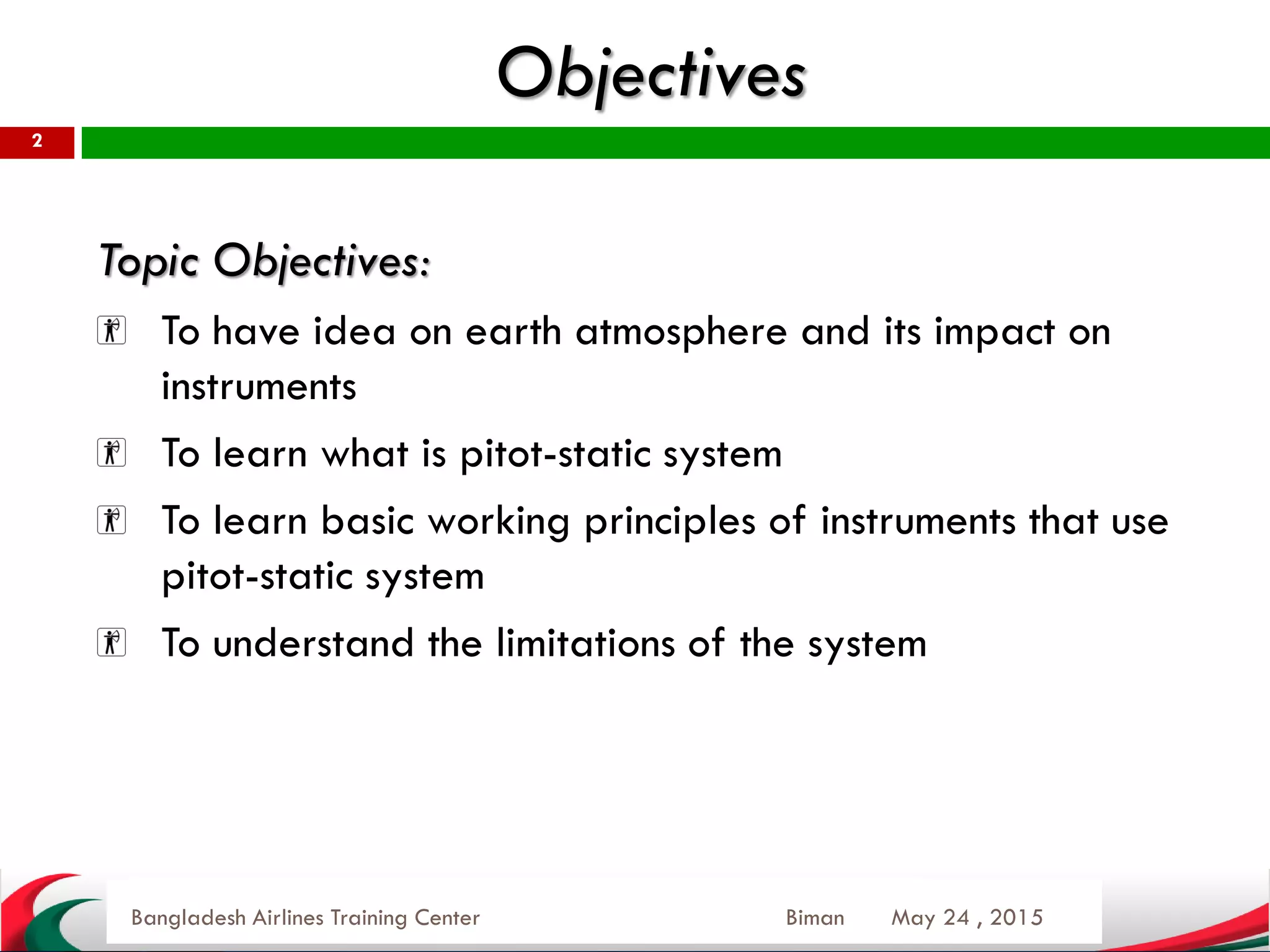 Objectives

2

Topic Objectives:

To have idea on earth atmosphere and its impact on instruments

To learn what is pitot-static system

To learn basic working principles of instruments that use pitot-static system

To understand the limitations of the system

Bangladesh Airlines Training Center Biman May 24 , 2015